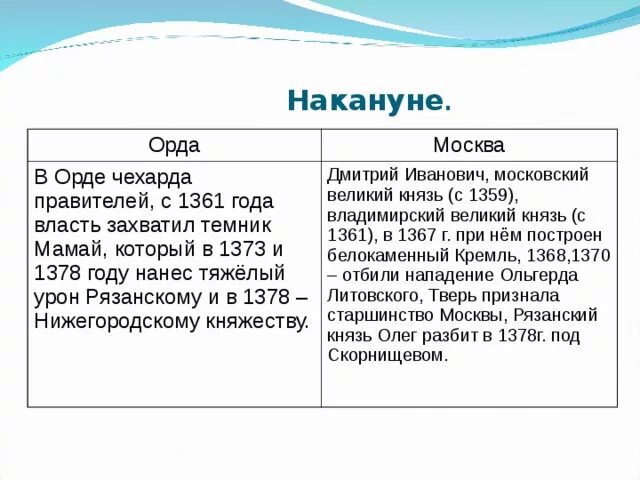 Накануне.

| Орда | Москва |
|---|---|
| В Орде чехарда правителей, с 1361 года власть захватил темник Мамай, который в 1373 и 1378 году нанес тяжёлый урон Рязанскому и в 1378 – Нижегородскому княжеству. | Дмитрий Иванович, московский великий князь (с 1359), владимирский великий князь (с 1361), в 1367 г. при нём построен белокаменный Кремль, 1368,1370 – отбили нападение Ольгерда Литовского, Тверь признала старшинство Москвы, Рязанский князь Олег разбит в 1378г. под Скорнищевом. |